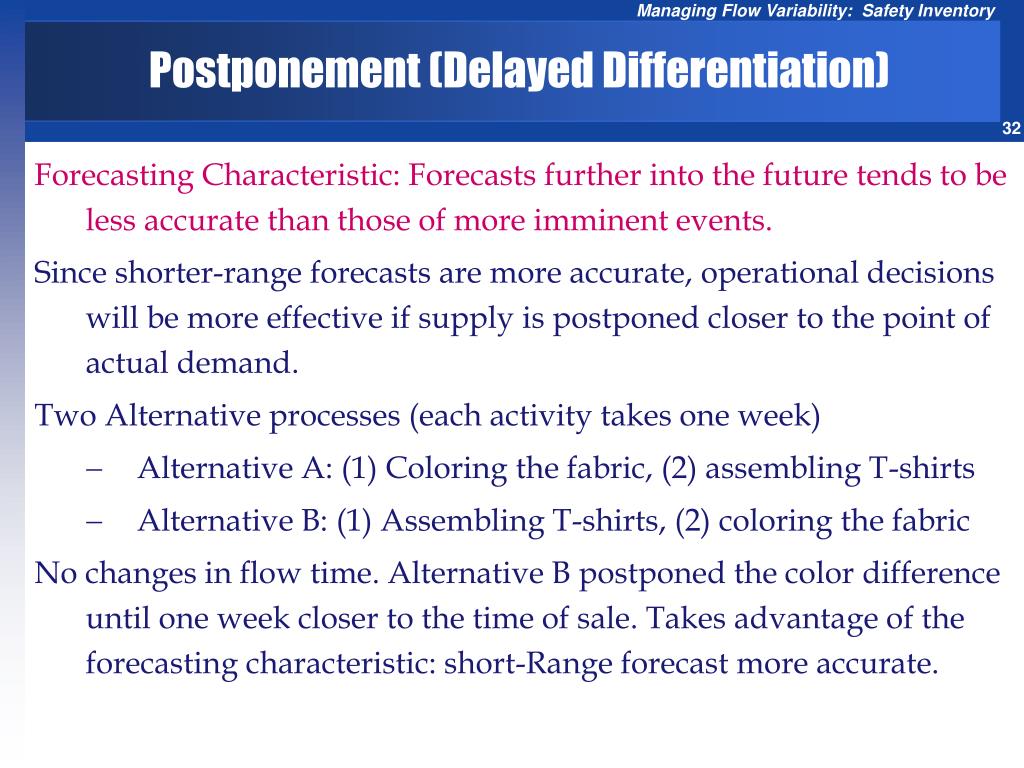 Managing Flow Variability: Safety Inventory

Postponement (Delayed Differentiation)

32

Forecasting Characteristic: Forecasts further into the future tends to be less accurate than those of more imminent events.

Since shorter-range forecasts are more accurate, operational decisions will be more effective if supply is postponed closer to the point of actual demand.

Two Alternative processes (each activity takes one week)

– Alternative A: (1) Coloring the fabric, (2) assembling T-shirts

– Alternative B: (1) Assembling T-shirts, (2) coloring the fabric

No changes in flow time. Alternative B postponed the color difference until one week closer to the time of sale. Takes advantage of the forecasting characteristic: short-Range forecast more accurate.